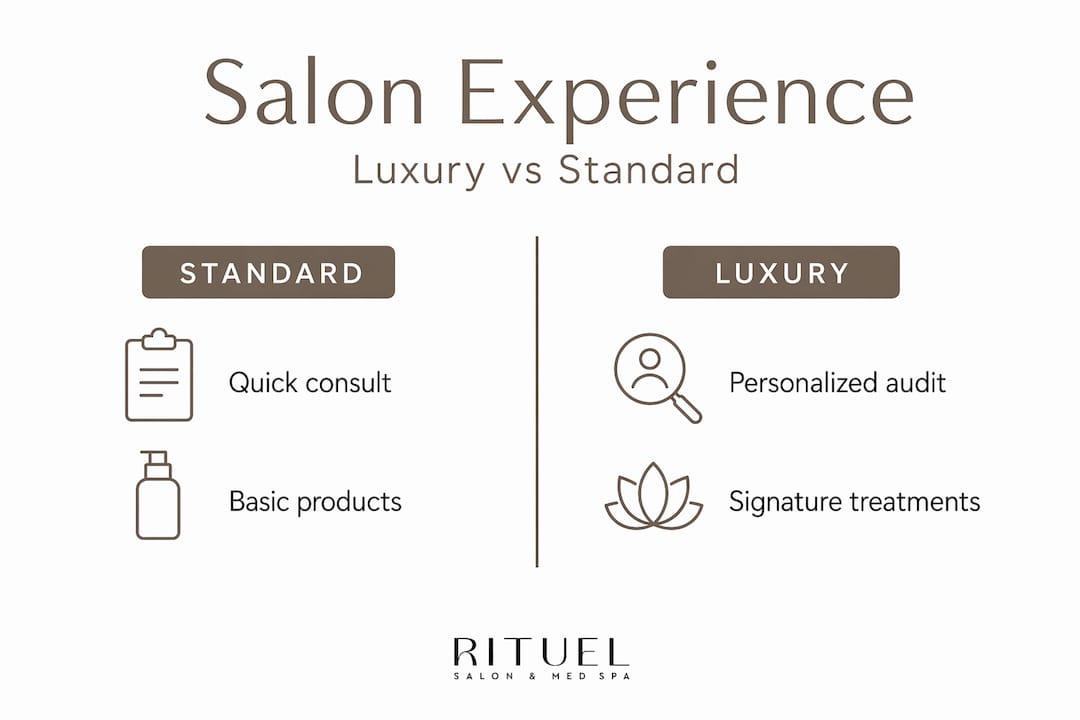 Salon Experience
Luxury vs Standard

STANDARD

Quick consult

Basic products

LUXURY

Personalized audit

Signature treatments

RITUEL
SALON & MED SPA